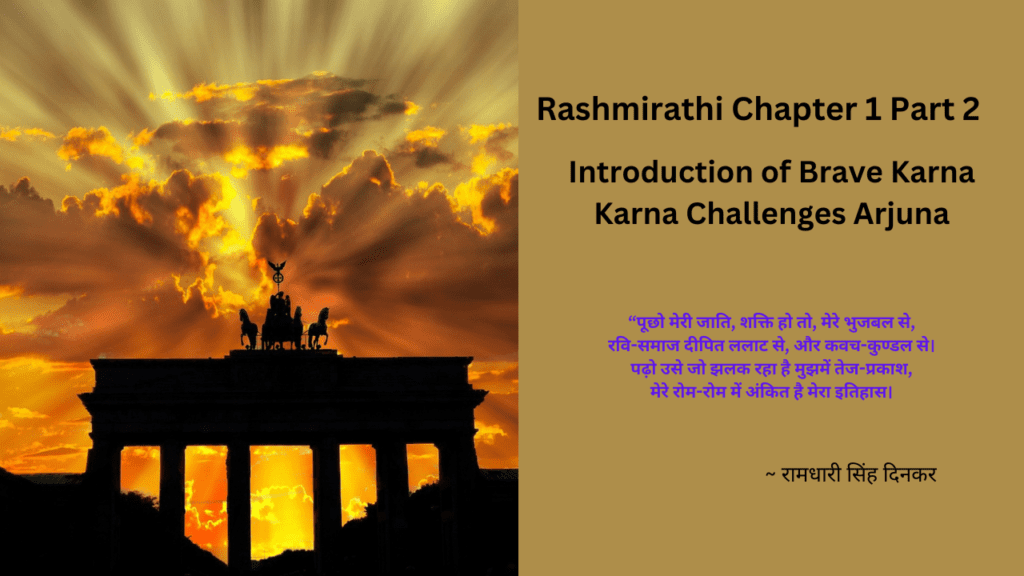 Rashmirathi Chapter 1 Part 2

Introduction of Brave Karna
Karna Challenges Arjuna

“पूछो मेरी जाति, शक्ति हो तो, मेरे भुजबल से,
रवि-समाज दीपित ललाट से, और कवच-कुण्डल से।
पढ़ो उसे जो झलक रहा है मुझमें तेज-प्रकाश,
मेरे रोम-रोम में अंकित है मेरा इतिहास।

~ रामधारी सिंह दिनकर